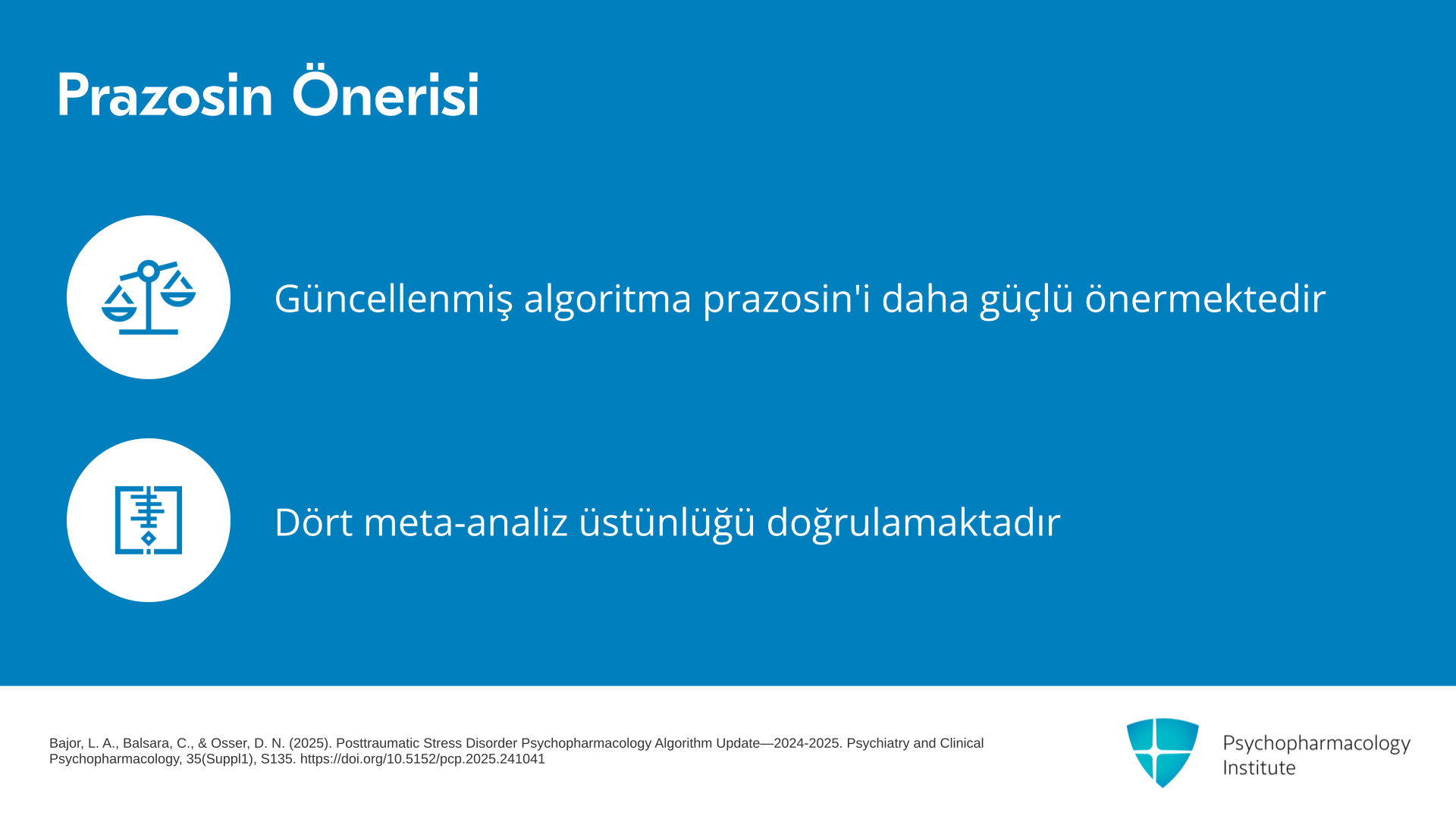 Prazosin Önerisi

Güncellenmiş algoritma prazosin'i daha güçlü önermektedir

Dört meta-analiz üstünlüğü doğrulamaktadır

Bajor, L. A., Balsara, C., & Osser, D. N. (2025). Posttraumatic Stress Disorder Psychopharmacology Algorithm Update—2024-2025. Psychiatry and Clinical Psychopharmacology, 35(Suppl1), S135. https://doi.org/10.5152/pcp.2025.241041

Psychopharmacology Institute